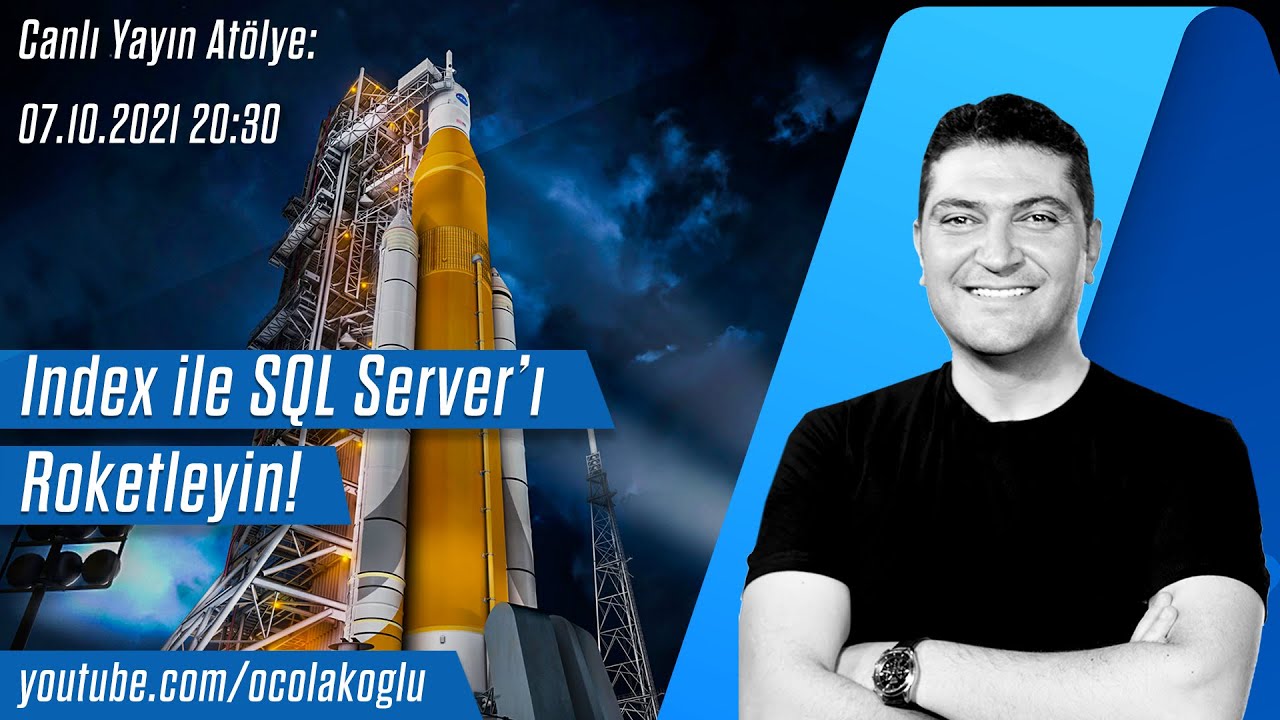 Canlı Yayın Atölye:
07.10.2021 20:30

Index ile SQL Server'ı Roketleyin!

youtube.com/ocolakoglu